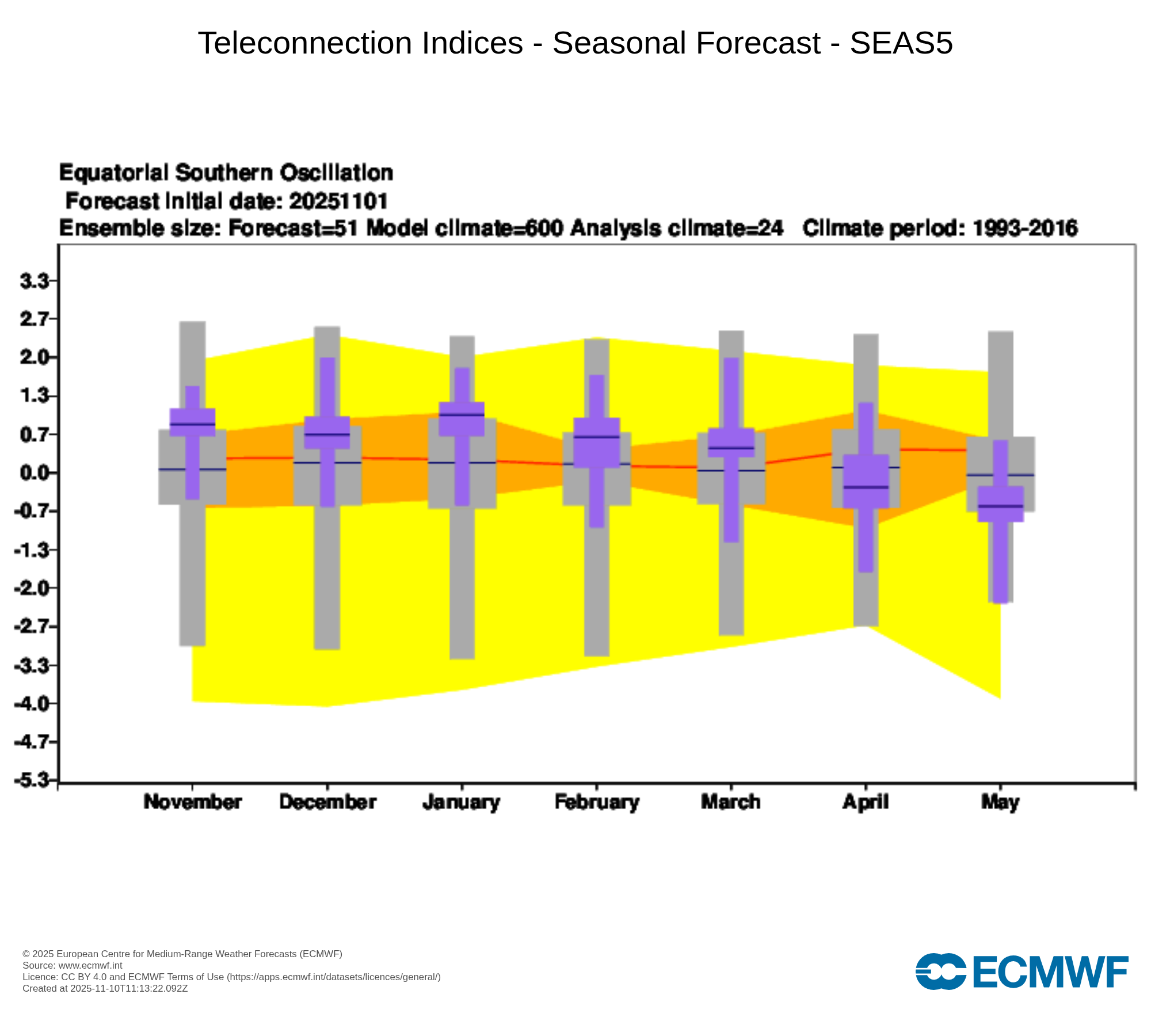 Teleconnection Indices - Seasonal Forecast - SEAS5

Equatorial Southern Oscillation
Forecast initial date: 20251101
Ensemble size: Forecast=51 Model climate=600 Analysis climate=24 Climate period: 1993-2016

3.3
2.7
2.0
1.3
0.7
0.0
-0.7
-1.3
-2.0
-2.7
-3.3
-4.0
-4.7
-5.3

November
December
January
February
March
April
May

© 2025 European Centre for Medium-Range Weather Forecasts (ECMWF)
Source: www.ecmwf.int
Licence: CC BY 4.0 and ECMWF Terms of Use (https://apps.ecmwf.int/datasets/licences/general/)
Created at 2025-11-10T11:13:22.092Z

ECMWF